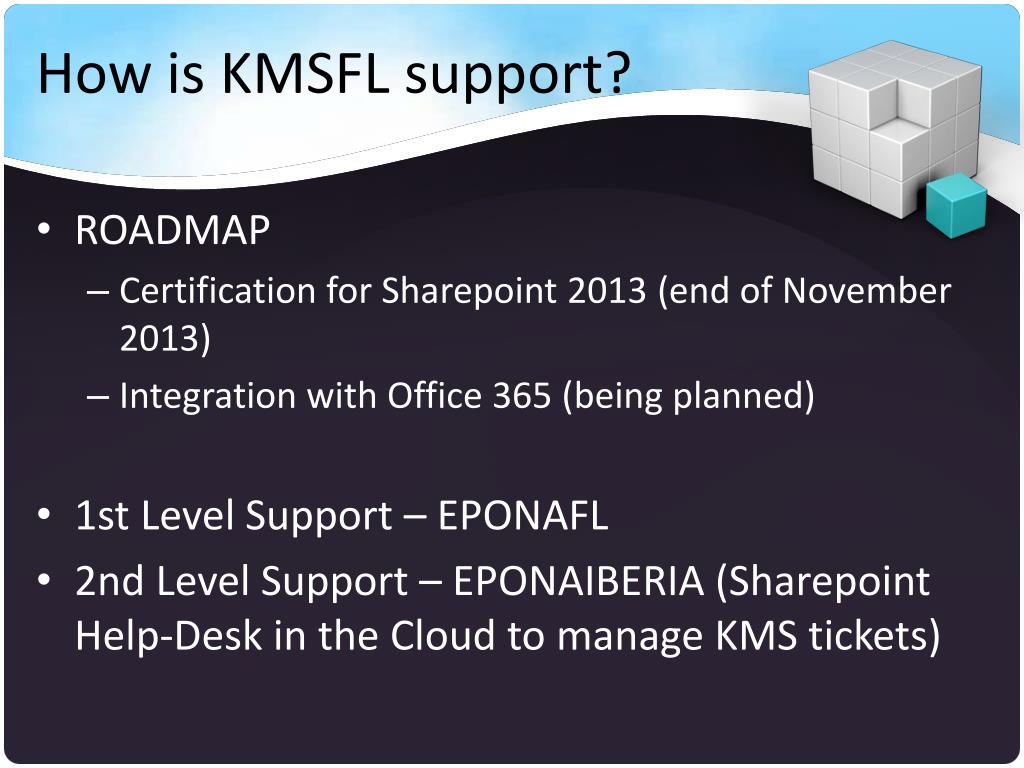 How is KMSFL support?

• ROADMAP
– Certification for Sharepoint 2013 (end of November 2013)
– Integration with Office 365 (being planned)

• 1st Level Support – EPONAFL
• 2nd Level Support – EPONAIBERIA (Sharepoint Help-Desk in the Cloud to manage KMS tickets)